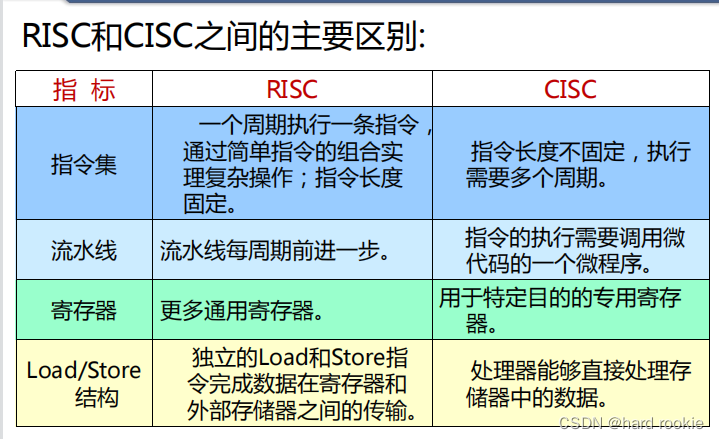 RISC和CISC之间的主要区别:

| 指 标 | RISC | CISC |
|---|---|---|
| 指令集 | 一个周期执行一条指令，通过简单指令的组合实现复杂操作；指令长度固定。 | 指令长度不固定，执行需要多个周期。 |
| 流水线 | 流水线每周期前进一步。 | 指令的执行需要调用微代码的一个微程序。 |
| 寄存器 | 更多通用寄存器。 | 用于特定目的的专用寄存器。 |
| Load/Store 结构 | 独立的Load和Store指令完成数据在寄存器和外部存储器之间的传输。 | 处理器能够直接处理存储器中的数据。 |

CSDN @hard rookie